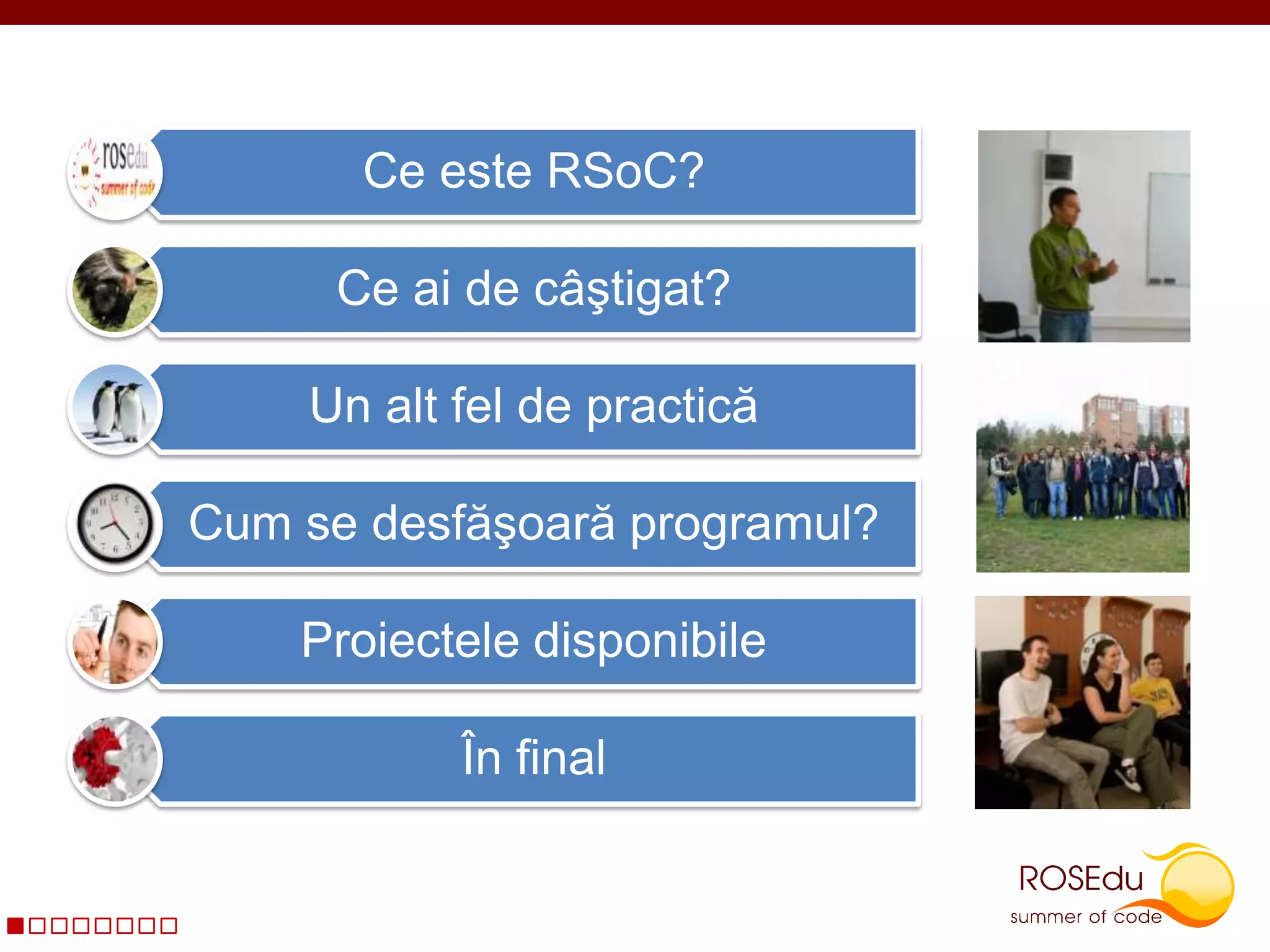 rosedu
summer of code

Ce este RSoC?

Ce ai de câştigat?

Un alt fel de practică

Cum se desfăşoară programul?

Proiectele disponibile

În final

ROSEdu
summer of code